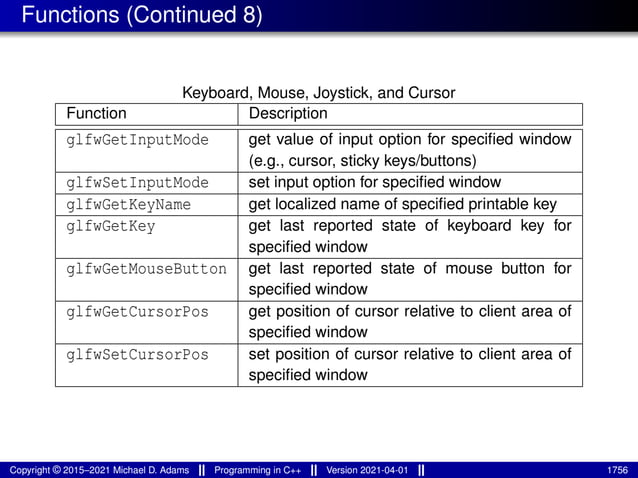 Functions (Continued 8)

Keyboard, Mouse, Joystick, and Cursor

| Function | Description |
|---|---|
| glfwGetInputMode | get value of input option for specified window (e.g., cursor, sticky keys/buttons) |
| glfwSetInputMode | set input option for specified window |
| glfwGetKeyName | get localized name of specified printable key |
| glfwGetKey | get last reported state of keyboard key for specified window |
| glfwGetMouseButton | get last reported state of mouse button for specified window |
| glfwGetCursorPos | get position of cursor relative to client area of specified window |
| glfwSetCursorPos | set position of cursor relative to client area of specified window |

Copyright © 2015–2021 Michael D. Adams || Programming in C++ || Version 2021-04-01 || 1756